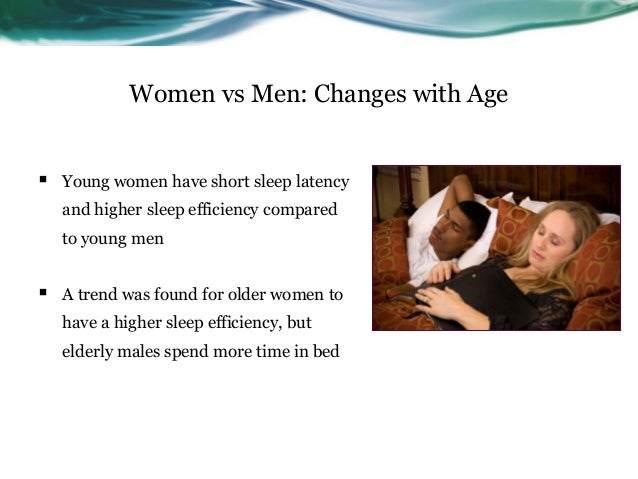 Women vs Men: Changes with Age

▪ Young women have short sleep latency and higher sleep efficiency compared to young men

▪ A trend was found for older women to have a higher sleep efficiency, but elderly males spend more time in bed